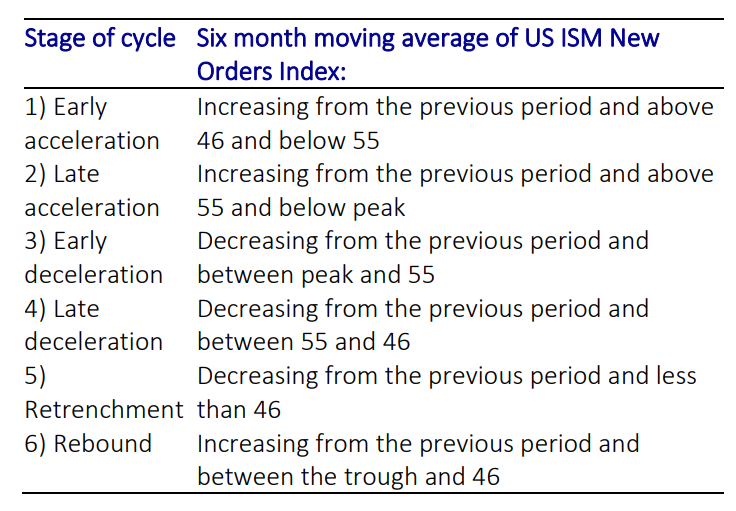 | Stage of cycle | Six month moving average of US ISM New Orders Index: |
|---|---|
| 1) Early acceleration | Increasing from the previous period and above 46 and below 55 |
| 2) Late acceleration | Increasing from the previous period and above 55 and below peak |
| 3) Early deceleration | Decreasing from the previous period and between peak and 55 |
| 4) Late deceleration | Decreasing from the previous period and between 55 and 46 |
| 5) Retrenchment | Decreasing from the previous period and less than 46 |
| 6) Rebound | Increasing from the previous period and between the trough and 46 |